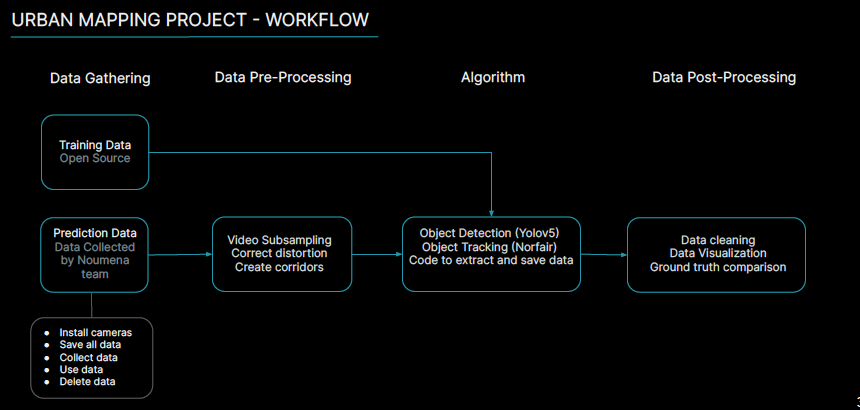 URBAN MAPPING PROJECT - WORKFLOW

Data Gathering

Data Pre-Processing

Algorithm

Data Post-Processing

Training Data
Open Source

Prediction Data
Data Collected by Noumena team

- Install cameras
- Save all data
- Collect data
- Use data
- Delete data

Video Subsampling
Correct distortion
Create corridors

Object Detection (Yolov5)
Object Tracking (Norfair)
Code to extract and save data

Data cleaning
Data Visualization
Ground truth comparison